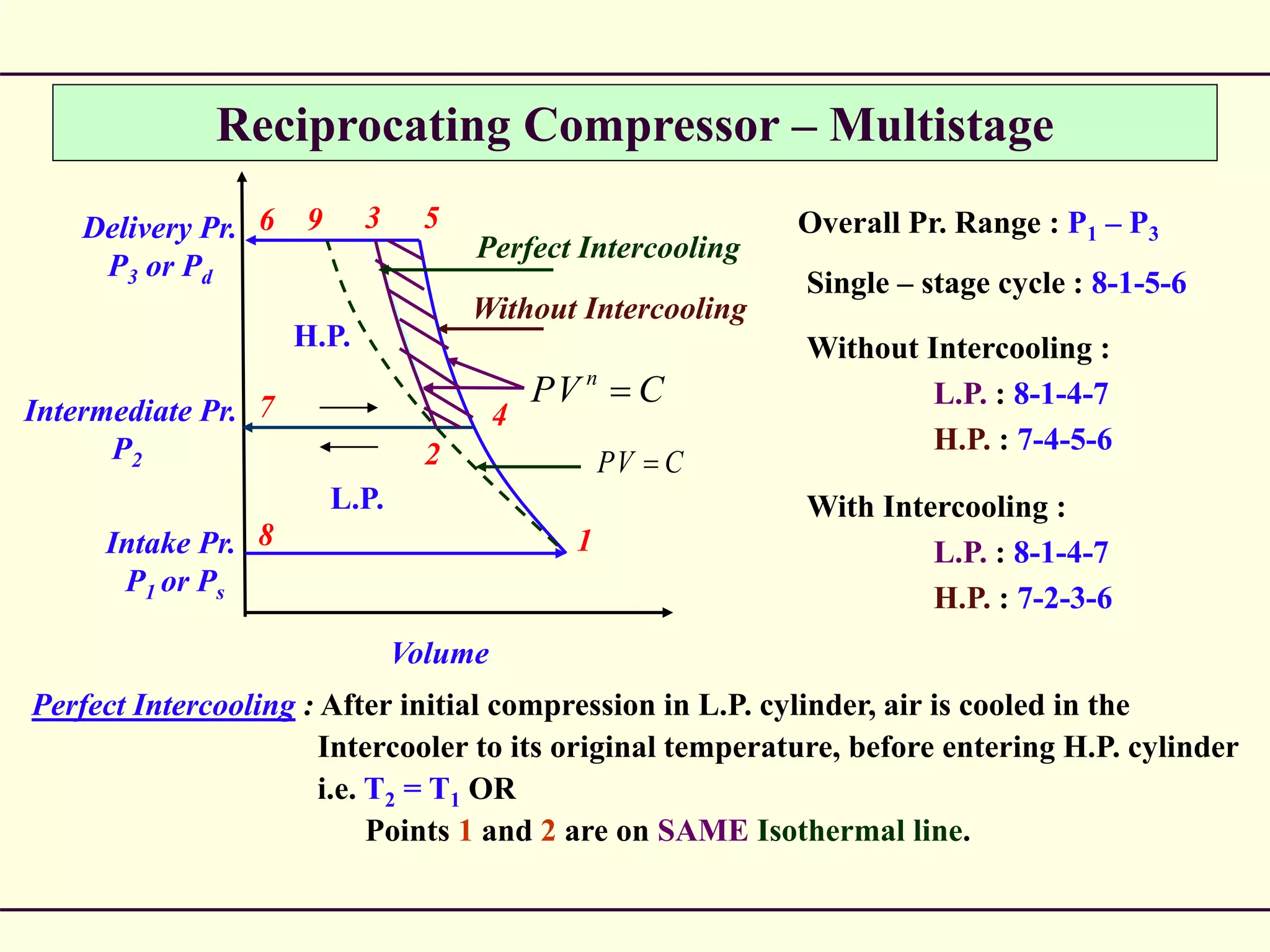 Reciprocating Compressor – Multistage

Delivery Pr.
$P_3$ or $P_d$

6 9 3 5

Perfect Intercooling

Without Intercooling

H.P.

$PV^n = C$

Intermediate Pr.
$P_2$

7

4

2

$PV = C$

L.P.

Intake Pr.
$P_1$ or $P_s$

8

1

Volume

Overall Pr. Range : $P_1 – P_3$

Single – stage cycle : 8-1-5-6

Without Intercooling :
L.P. : 8-1-4-7
H.P. : 7-4-5-6

With Intercooling :
L.P. : 8-1-4-7
H.P. : 7-2-3-6

Perfect Intercooling : After initial compression in L.P. cylinder, air is cooled in the Intercooler to its original temperature, before entering H.P. cylinder i.e. $T_2 = T_1$ OR
Points 1 and 2 are on SAME Isothermal line.